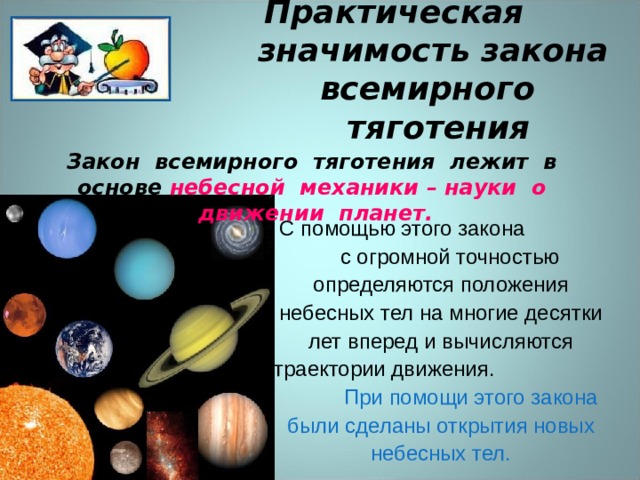 Практическая значимость закона всемирного тяготения

Закон всемирного тяготения лежит в основе небесной механики – науки о движении планет.

С помощью этого закона с огромной точностью определяются положения небесных тел на многие десятки лет вперед и вычисляются траектории движения.

При помощи этого закона были сделаны открытия новых небесных тел.